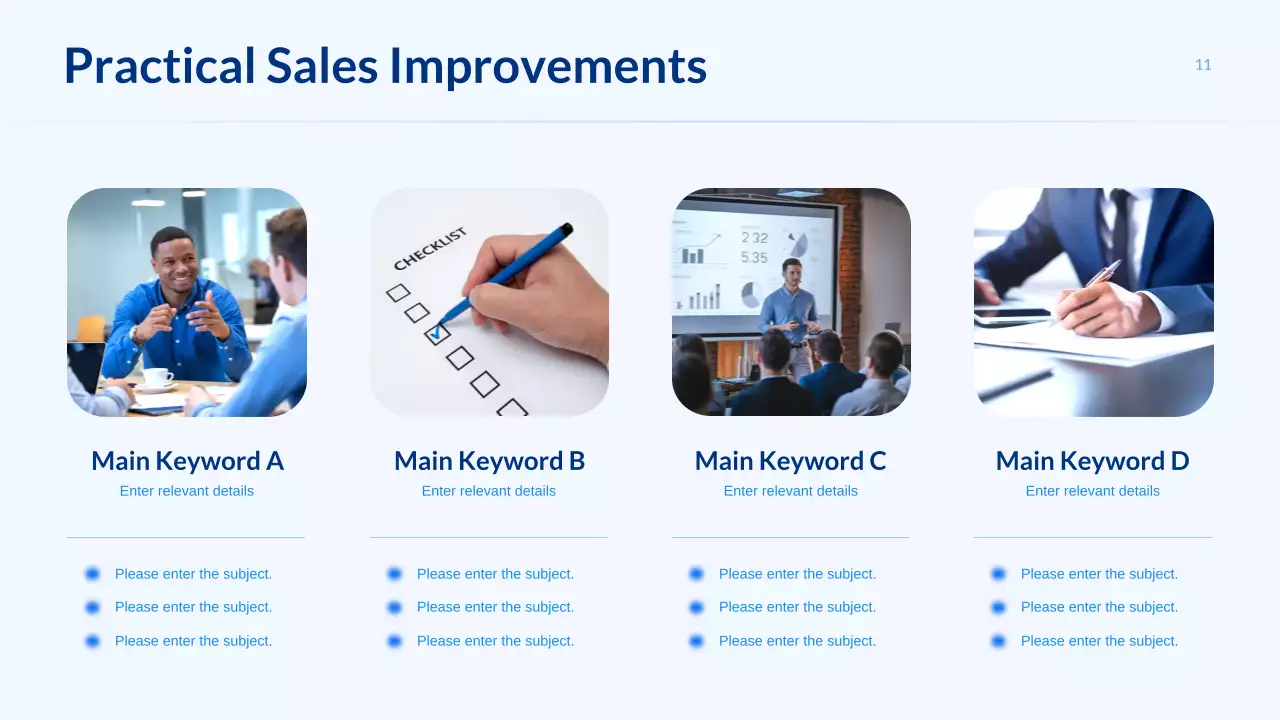 Practical Sales Improvements

11

CHECKLIST

2 32
5.35

Main Keyword A
Enter relevant details

- Please enter the subject.
- Please enter the subject.
- Please enter the subject.

Main Keyword B
Enter relevant details

- Please enter the subject.
- Please enter the subject.
- Please enter the subject.

Main Keyword C
Enter relevant details

- Please enter the subject.
- Please enter the subject.
- Please enter the subject.

Main Keyword D
Enter relevant details

- Please enter the subject.
- Please enter the subject.
- Please enter the subject.